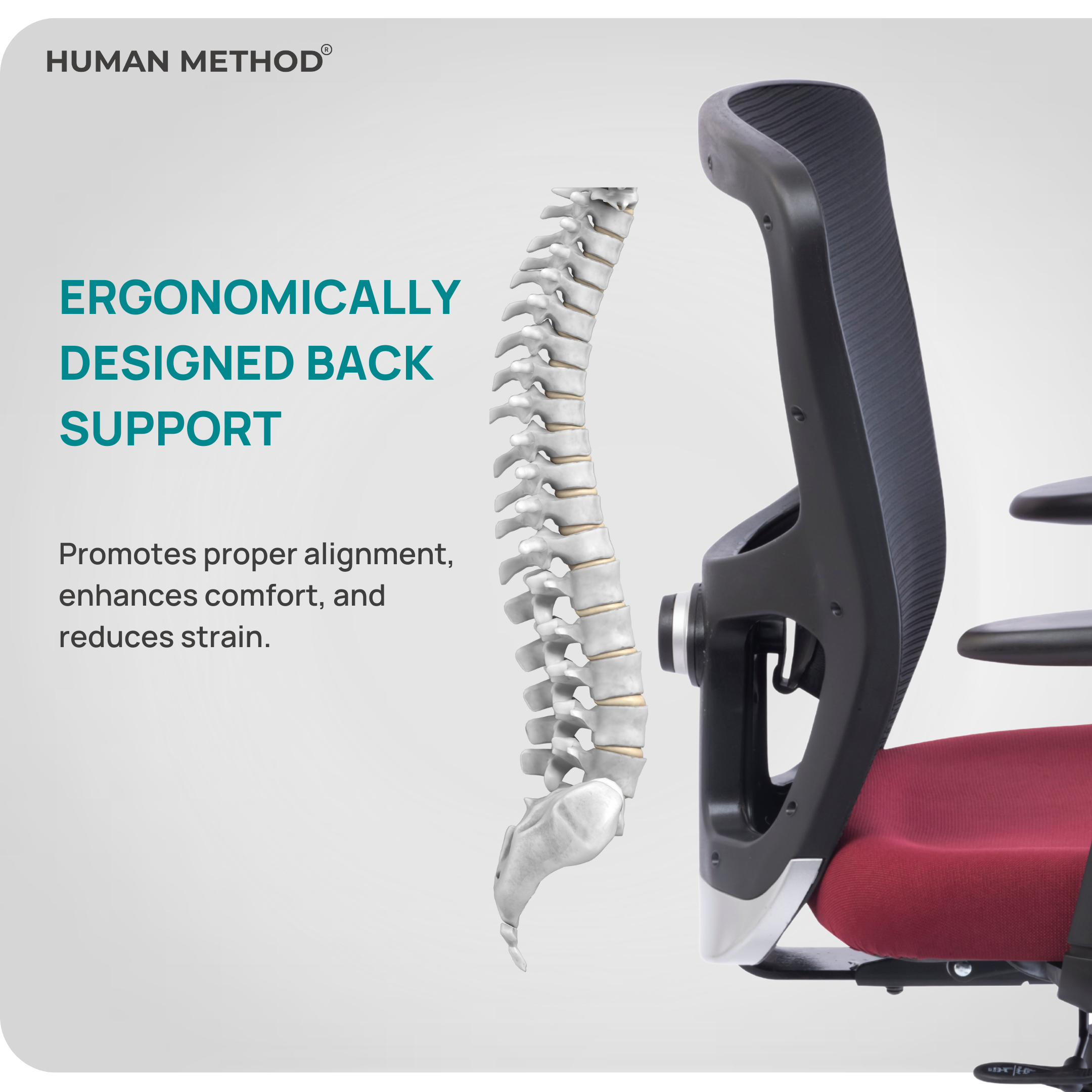 HUMAN METHOD®

ERGONOMICALLY DESIGNED BACK SUPPORT

Promotes proper alignment, enhances comfort, and reduces strain.